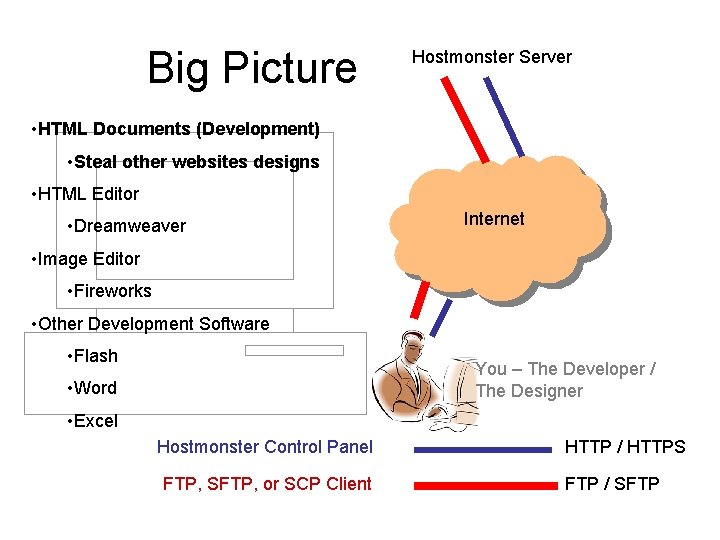 Big Picture

Hostmonster Server

•HTML Documents (Development)

•Steal other websites designs

•HTML Editor

•Dreamweaver

•Image Editor

•Fireworks

•Other Development Software

•Flash

•Word

•Excel

Internet

You – The Developer / The Designer

Hostmonster Control Panel

HTTP / HTTPS

FTP, SFTP, or SCP Client

FTP / SFTP